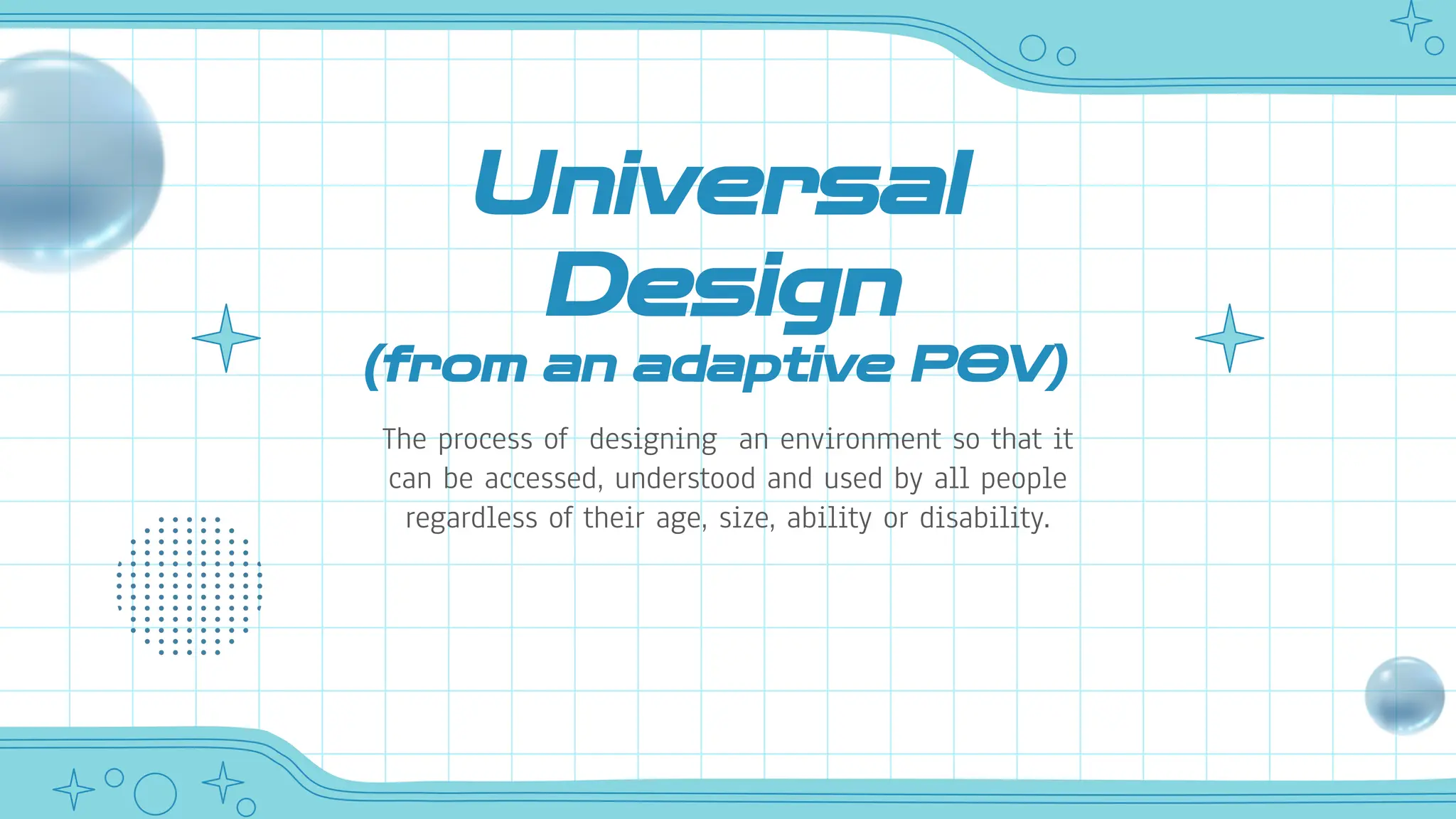 Universal Design
(from an adaptive POV)

The process of designing an environment so that it can be accessed, understood and used by all people regardless of their age, size, ability or disability.